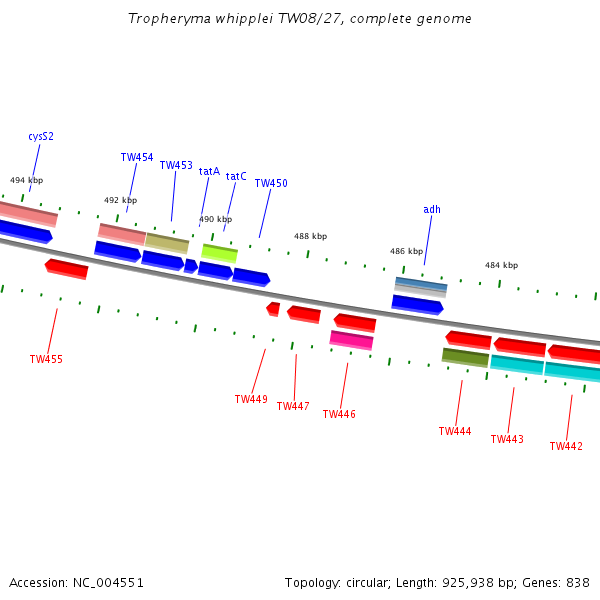 Tropheryma whipplei TW08/27, complete genome

cysS2
TW454
TW453
tatA
tatC
TW450
adh
494 kbp
492 kbp
490 kbp
488 kbp
486 kbp
484 kbp

TW455
TW449
TW447
TW446
TW444
TW443
TW442

Accession: NC_004551
Topology: circular; Length: 925,938 bp; Genes: 838